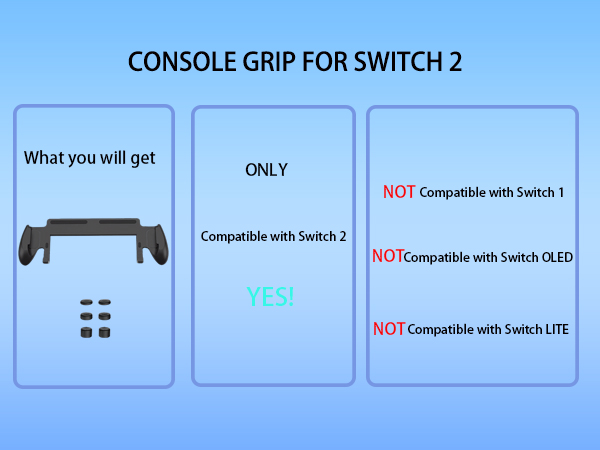 CONSOLE GRIP FOR SWITCH 2

What you will get

ONLY

Compatible with Switch 2

YES!

NOT Compatible with Switch 1

NOTCompatible with Switch OLED

NOT Compatible with Switch LITE